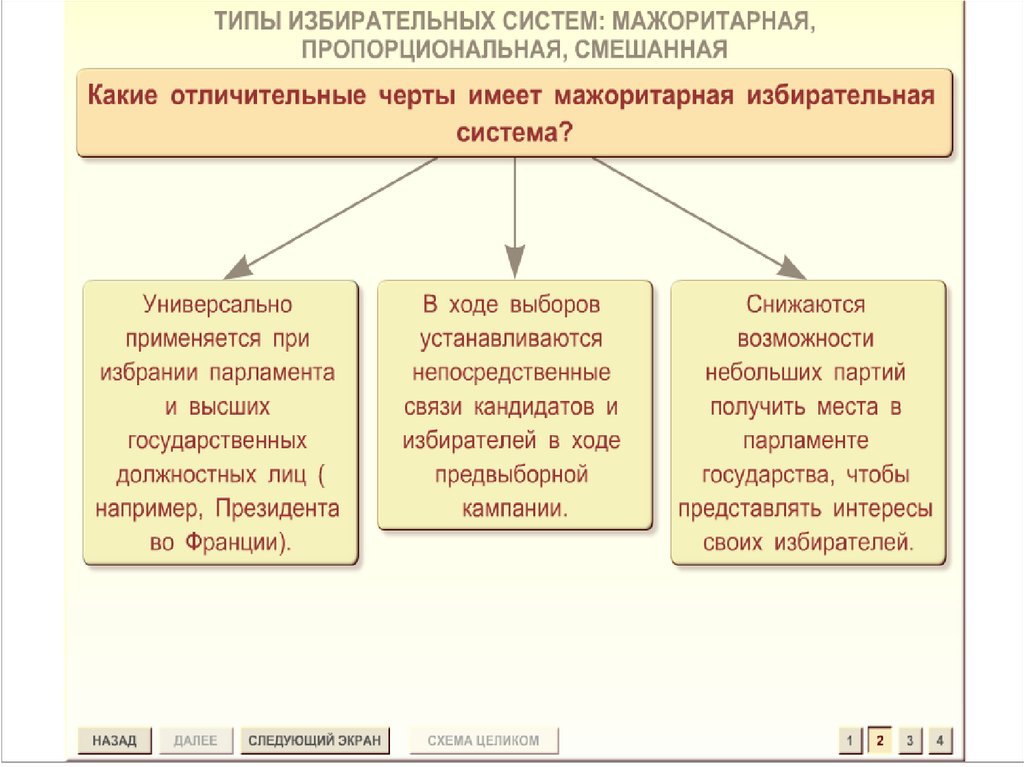 ТИПЫ ИЗБИРАТЕЛЬНЫХ СИСТЕМ: МАЖОРИТАРНАЯ, ПРОПОРЦИОНАЛЬНАЯ, СМЕШАННАЯ

Какие отличительные черты имеет мажоритарная избирательная система?

Универсально применяется при избрании парламента и высших государственных должностных лиц ( например, Президента во Франции).

В ходе выборов устанавливаются непосредственные связи кандидатов и избирателей в ходе предвыборной кампании.

Снижаются возможности небольших партий получить места в парламенте государства, чтобы представлять интересы своих избирателей.

НАЗАД
ДАЛЕЕ
СЛЕДУЮЩИЙ ЭКРАН
СХЕМА ЦЕЛИКОМ
1
2
3
4